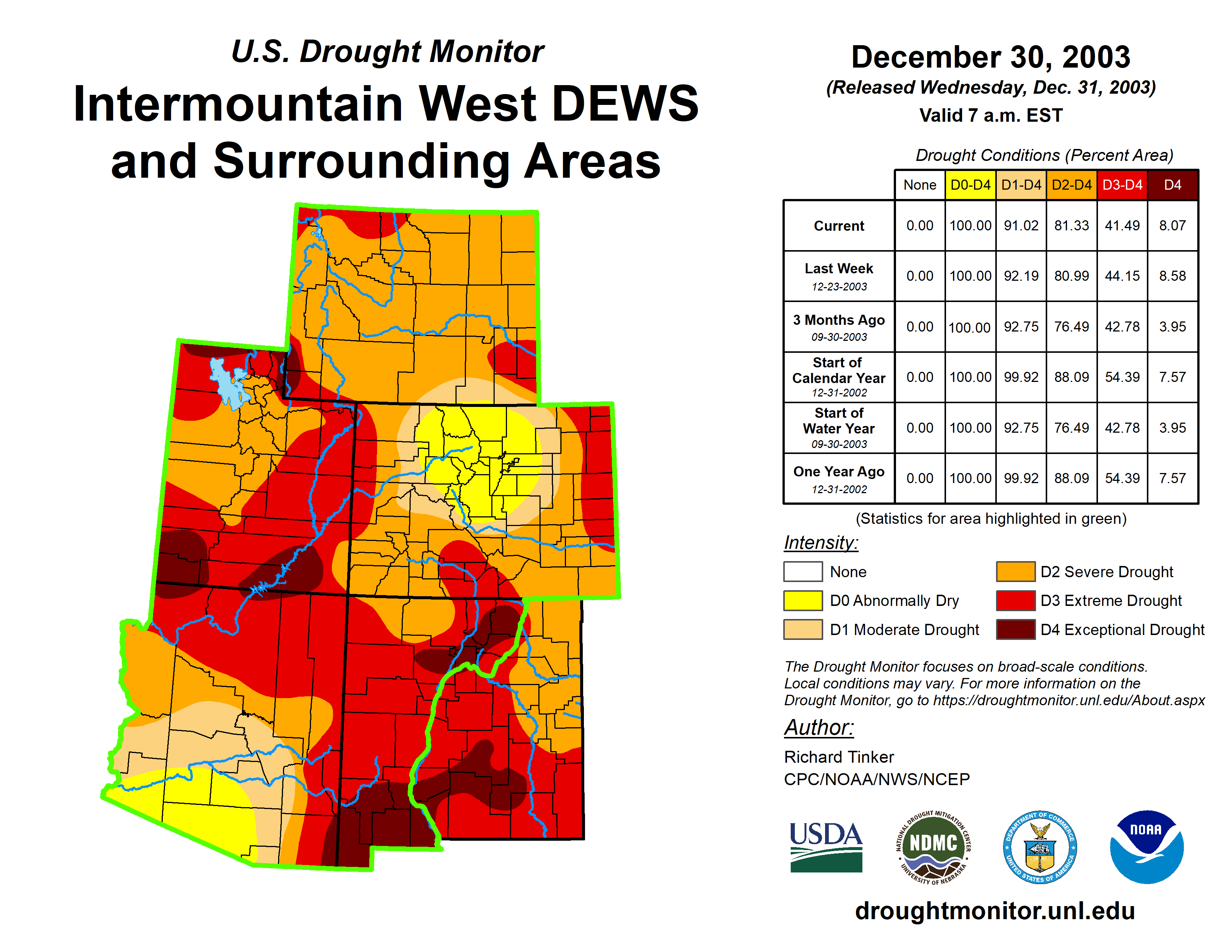 U.S. Drought Monitor
Intermountain West DEWS and Surrounding Areas

December 30, 2003
(Released Wednesday, Dec. 31, 2003)
Valid 7 a.m. EST

Drought Conditions (Percent Area)

| | None | D0-D4 | D1-D4 | D2-D4 | D3-D4 | D4 |
|---|---|---|---|---|---|---|
| Current | 0.00 | 100.00 | 91.02 | 81.33 | 41.49 | 8.07 |
| Last Week 12-23-2003 | 0.00 | 100.00 | 92.19 | 80.99 | 44.15 | 8.58 |
| 3 Months Ago 09-30-2003 | 0.00 | 100.00 | 92.75 | 76.49 | 42.78 | 3.95 |
| Start of Calendar Year 12-31-2002 | 0.00 | 100.00 | 99.92 | 88.09 | 54.39 | 7.57 |
| Start of Water Year 09-30-2003 | 0.00 | 100.00 | 92.75 | 76.49 | 42.78 | 3.95 |
| One Year Ago 12-31-2002 | 0.00 | 100.00 | 99.92 | 88.09 | 54.39 | 7.57 |

(Statistics for area highlighted in green)

Intensity:
None
D0 Abnormally Dry
D1 Moderate Drought
D2 Severe Drought
D3 Extreme Drought
D4 Exceptional Drought

The Drought Monitor focuses on broad-scale conditions. Local conditions may vary. For more information on the Drought Monitor, go to https://droughtmonitor.unl.edu/About.aspx

Author:
Richard Tinker
CPC/NOAA/NWS/NCEP

USDA
NATIONAL DROUGHT MITIGATION CENTER NDMC UNIVERSITY OF NEBRASKA
DEPARTMENT OF COMMERCE UNITED STATES OF AMERICA
NOAA

droughtmonitor.unl.edu